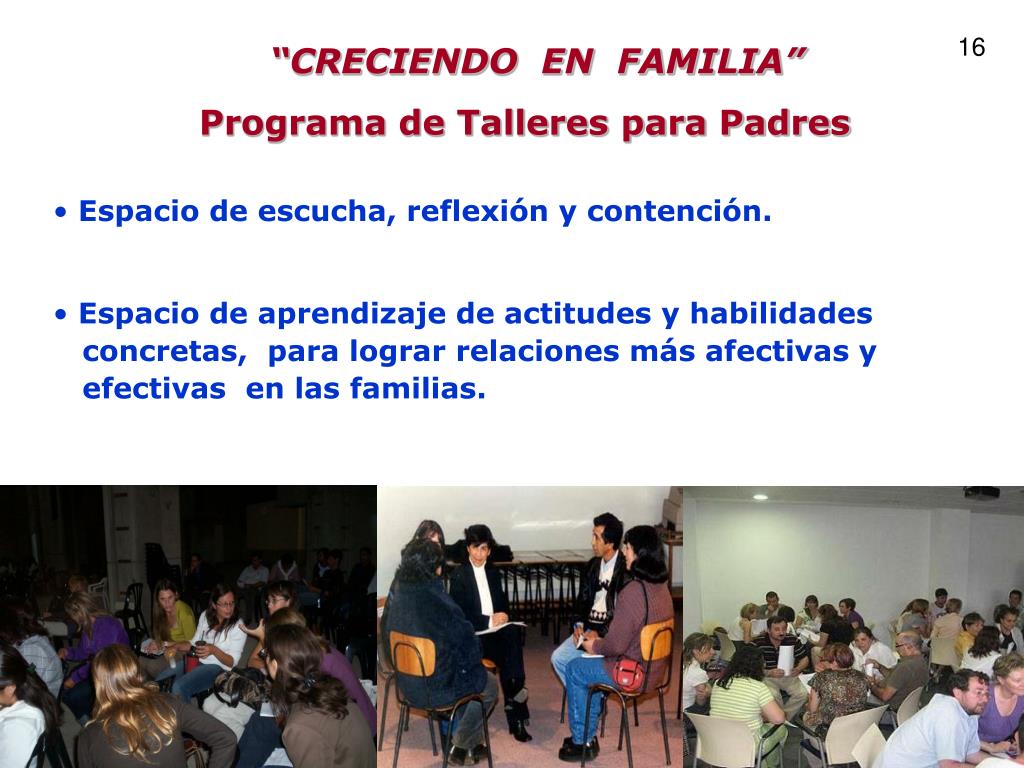 16

“CRECIENDO EN FAMILIA”

Programa de Talleres para Padres

• Espacio de escucha, reflexión y contención.

• Espacio de aprendizaje de actitudes y habilidades concretas, para lograr relaciones más afectivas y efectivas en las familias.